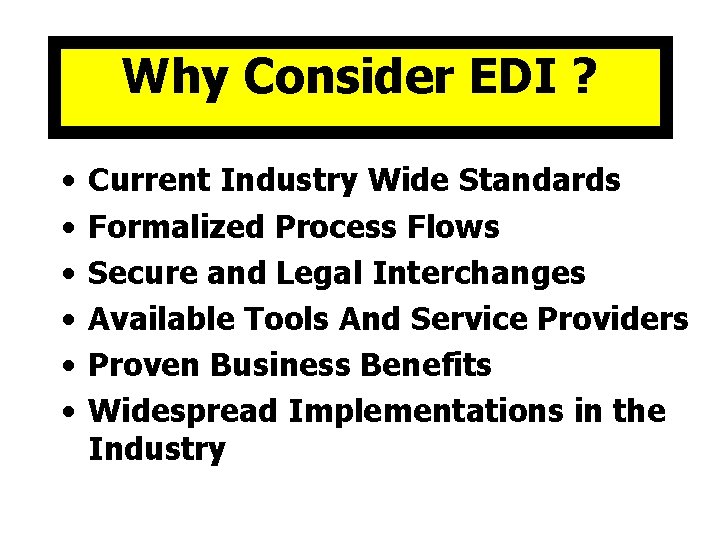 Why Consider EDI ?

• Current Industry Wide Standards
• Formalized Process Flows
• Secure and Legal Interchanges
• Available Tools And Service Providers
• Proven Business Benefits
• Widespread Implementations in the Industry